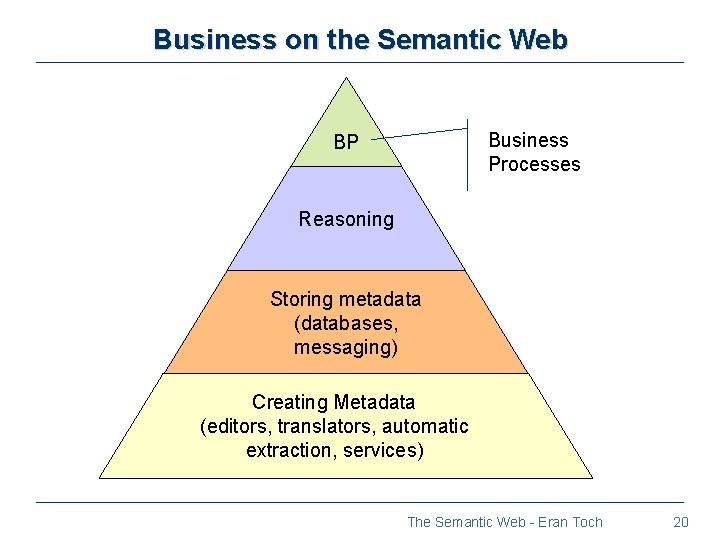 Business on the Semantic Web

BP

Business Processes

Reasoning

Storing metadata (databases, messaging)

Creating Metadata (editors, translators, automatic extraction, services)

The Semantic Web - Eran Toch

20